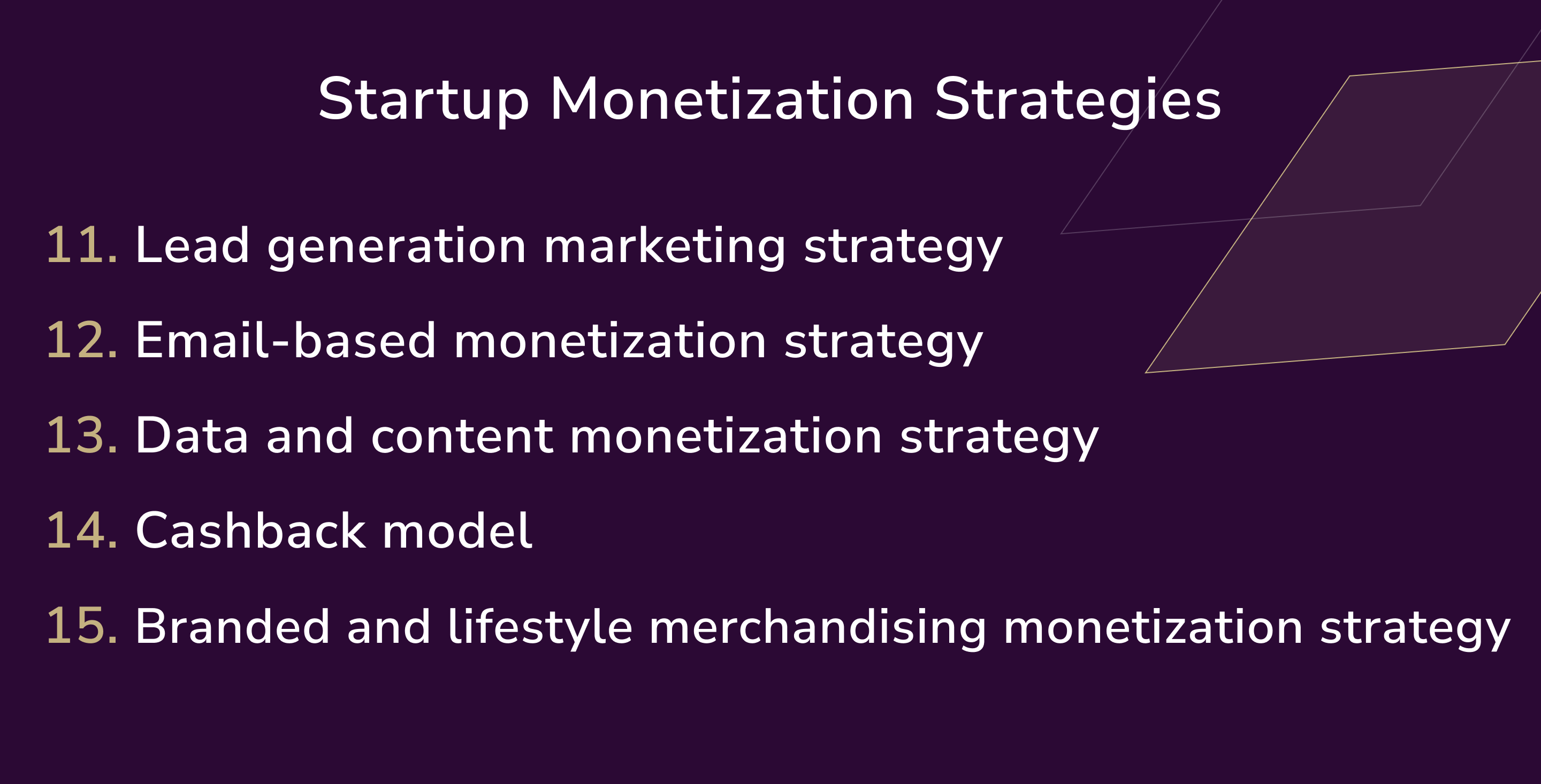 Startup Monetization Strategies

11. Lead generation marketing strategy

12. Email-based monetization strategy

13. Data and content monetization strategy

14. Cashback model

15. Branded and lifestyle merchandising monetization strategy